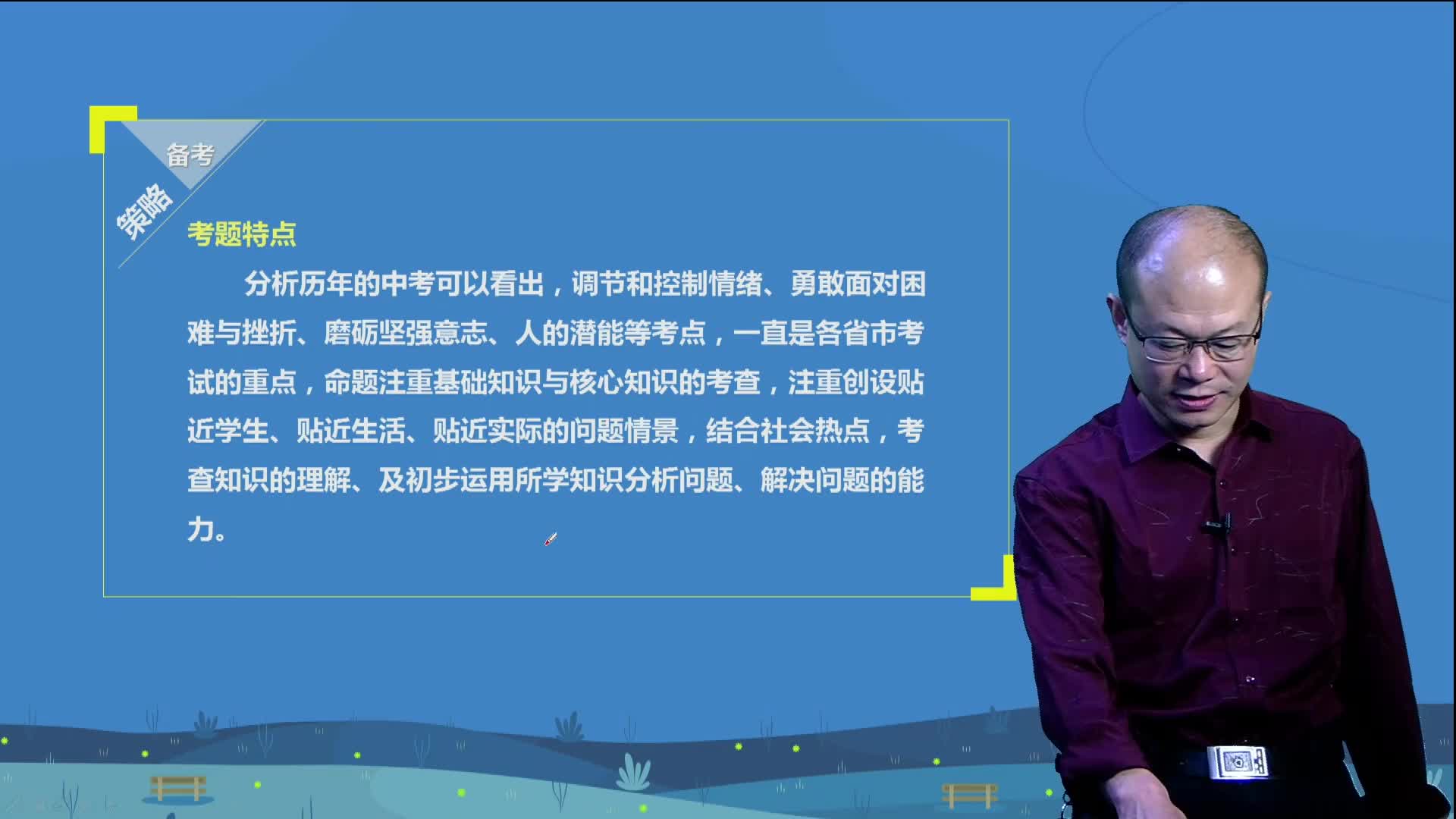 备考
策略

考题特点

分析历年的中考可以看出，调节和控制情绪、勇敢面对困难与挫折、磨砺坚强意志、人的潜能等考点，一直是各省市考试的重点，命题注重基础知识与核心知识的考查，注重创设贴近学生、贴近生活、贴近实际的问题情景，结合社会热点，考查知识的理解、及初步运用所学知识分析问题、解决问题的能力。